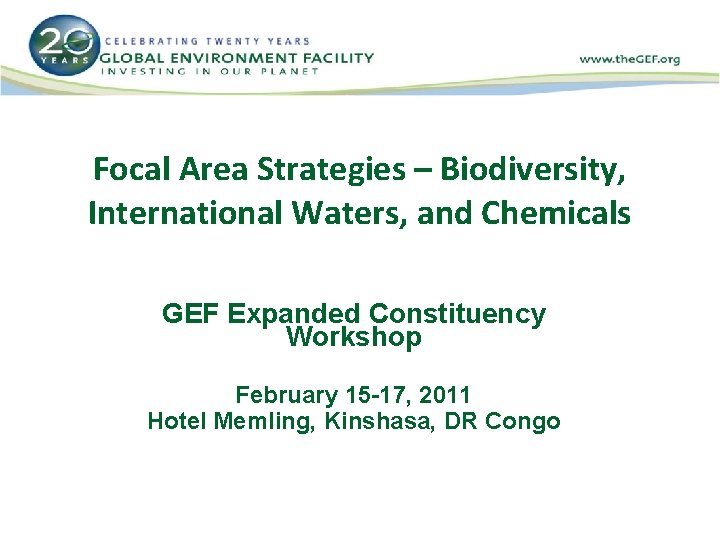 20 YEARS
CELEBRATING TWENTY YEARS
GLOBAL ENVIRONMENT FACILITY
INVESTING IN OUR PLANET

www.theGEF.org

Focal Area Strategies – Biodiversity, International Waters, and Chemicals

GEF Expanded Constituency Workshop

February 15-17, 2011
Hotel Memling, Kinshasa, DR Congo